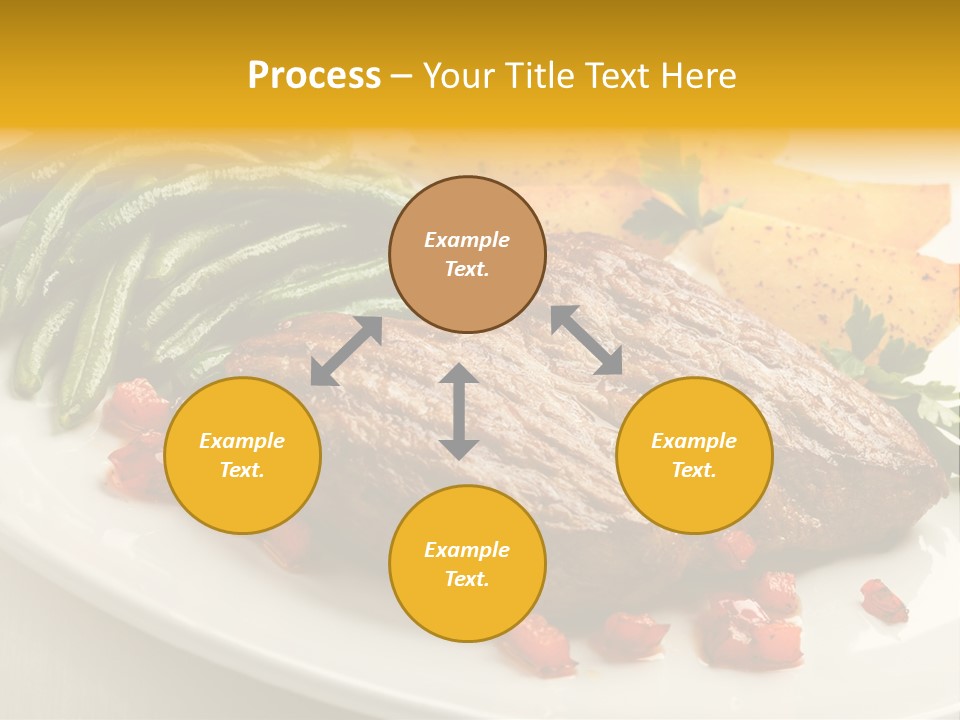 Process – Your Title Text Here

Example Text.

Example Text.

Example Text.

Example Text.